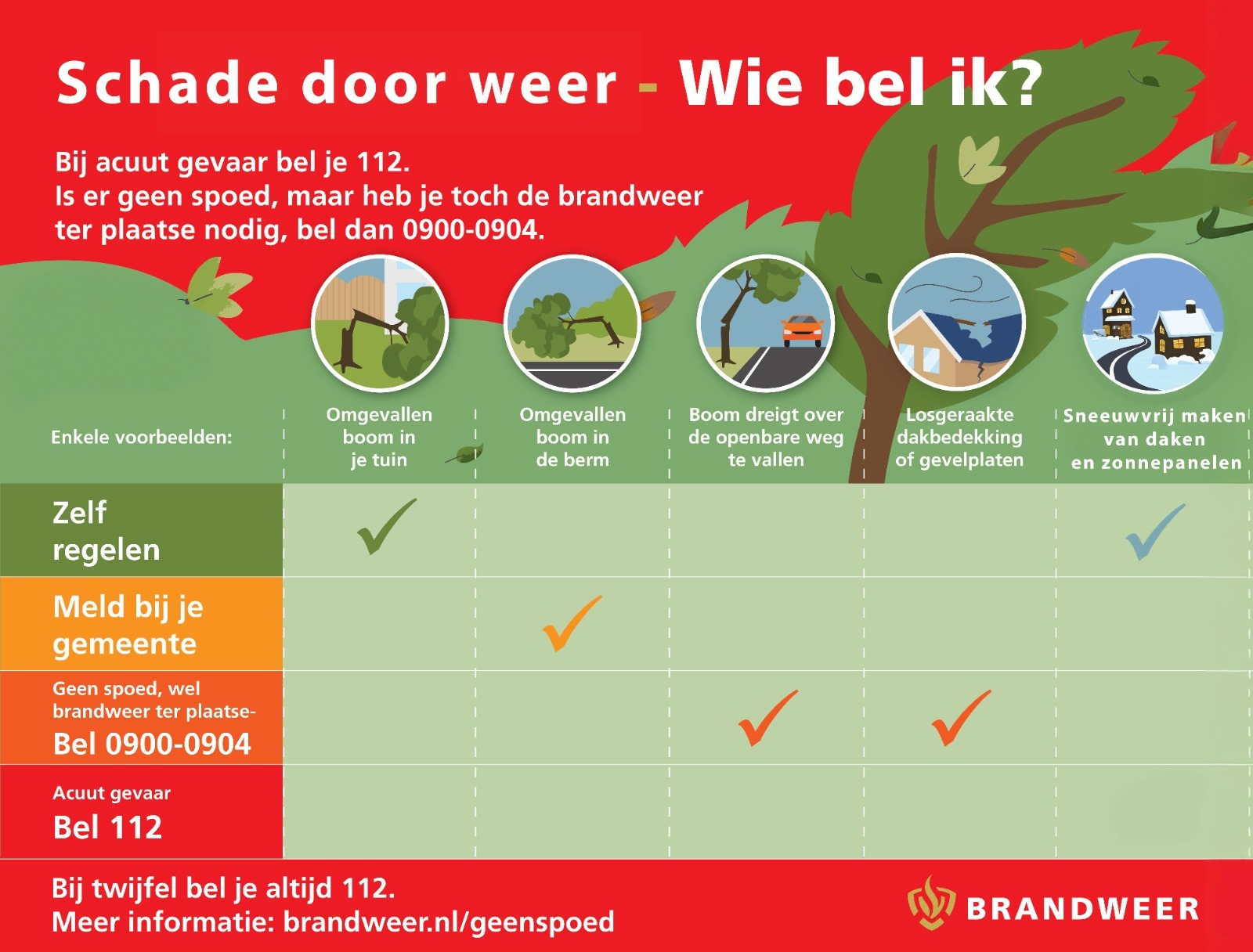 Schade door weer - Wie bel ik?

Bij acuut gevaar bel je 112.
Is er geen spoed, maar heb je toch de brandweer ter plaatse nodig, bel dan 0900-0904.

| Enkele voorbeelden: | Omgevallen boom in je tuin | Omgevallen boom in de berm | Boom dreigt over de openbare weg te vallen | Losgeraakte dakbedekking of gevelplaten | Sneeuwvrij maken van daken en zonnepanelen |
|---|---|---|---|---|---|
| Zelf regelen | ✓ | | | | ✓ |
| Meld bij je gemeente | | ✓ | | | |
| Geen spoed, wel brandweer ter plaatse- Bel 0900-0904 | | | ✓ | ✓ | |
| Acuut gevaar Bel 112 | | | | | |

Bij twijfel bel je altijd 112.
Meer informatie: brandweer.nl/geenspoed

BRANDWEER